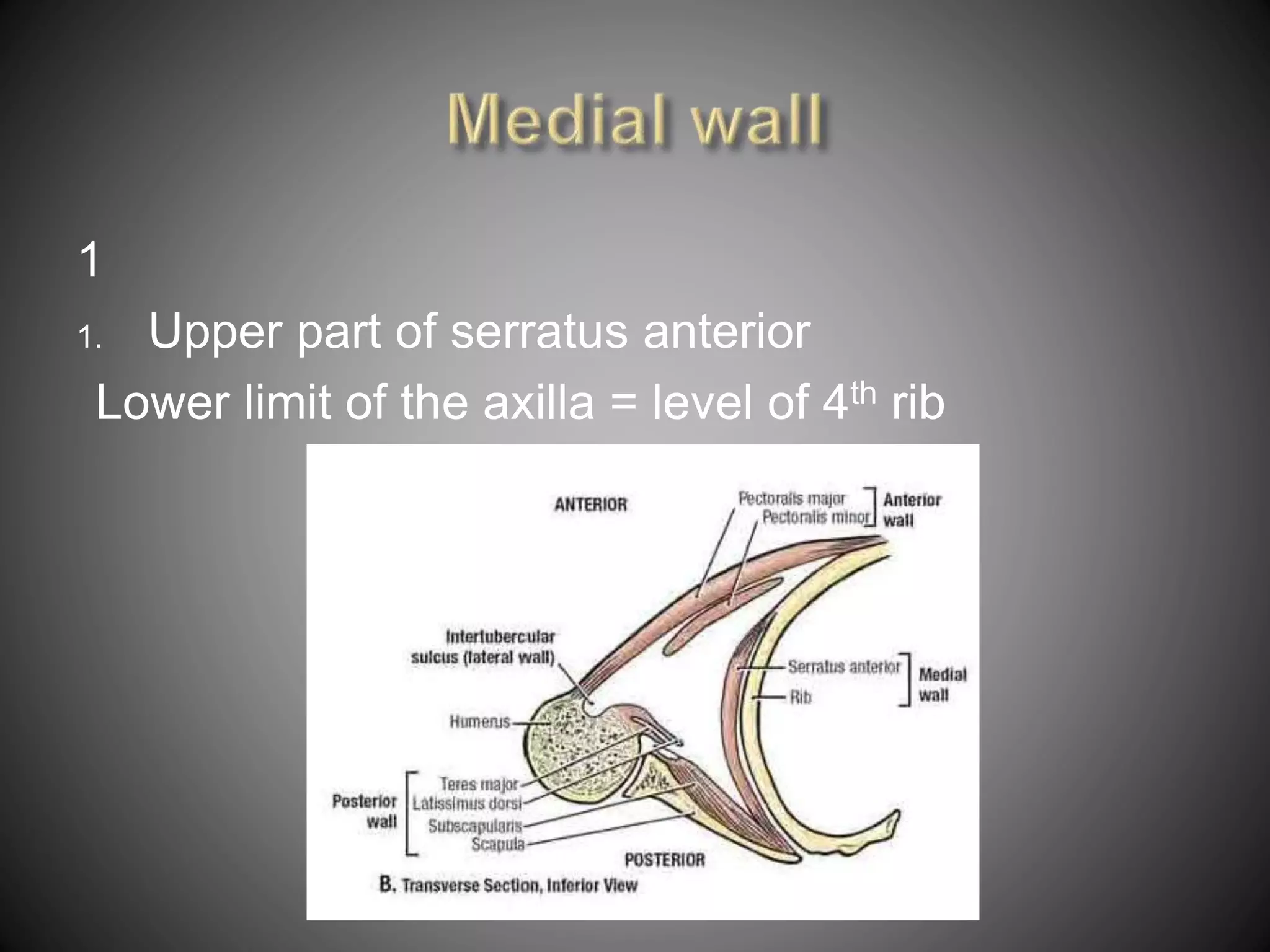 Medial wall

1

1. Upper part of serratus anterior

Lower limit of the axilla = level of 4$^{th}$ rib

ANTERIOR

Pectoralis major
Pectoralis minor
Anterior wall

Intertubercular sulcus (lateral wall)

Serratus anterior
Rib
Medial wall

Humerus

Posterior wall
Teres major
Latissimus dorsi
Subscapularis
Scapula

POSTERIOR

B. Transverse Section, Inferior View